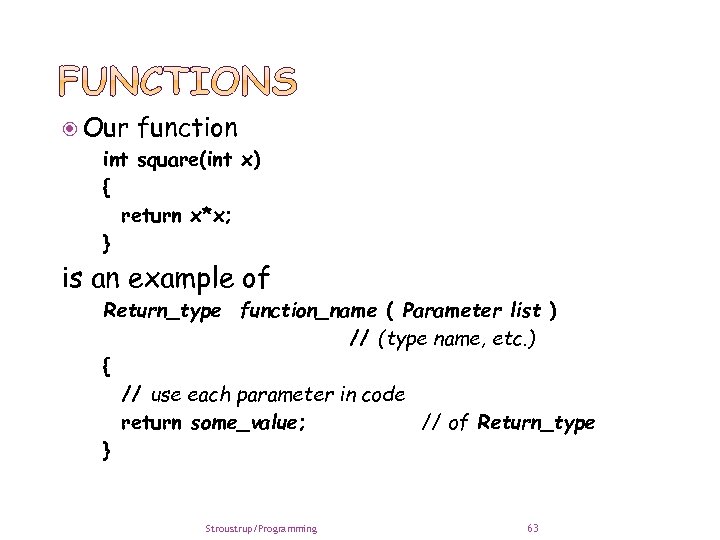 FUNCTIONS

Our function

int square(int x)
{
return x*x;
}

is an example of

Return_type function_name ( Parameter list )
// (type name, etc.)
{
// use each parameter in code
return some_value; // of Return_type
}

Stroustrup/Programming 63